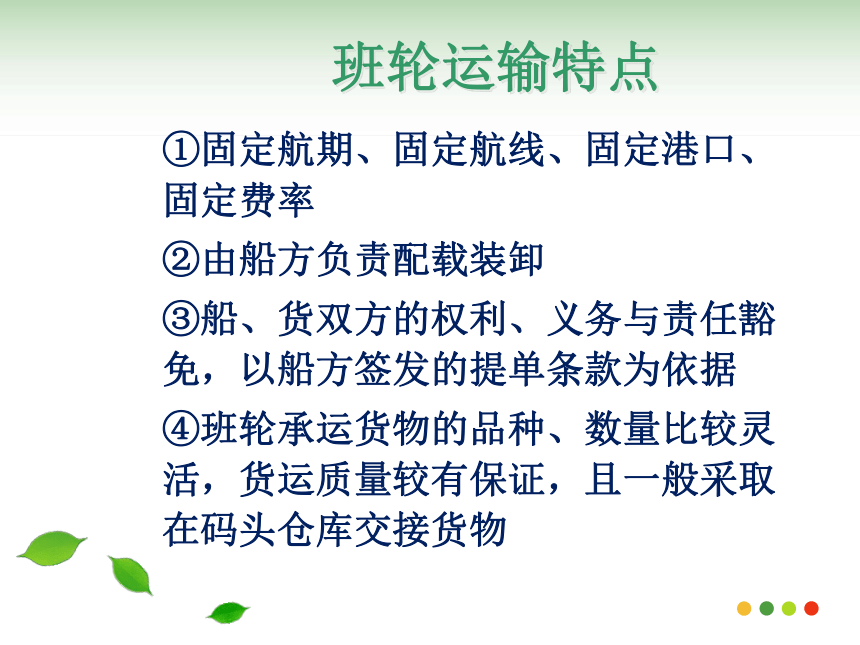 班轮运输特点

①固定航期、固定航线、固定港口、固定费率

②由船方负责配载装卸

③船、货双方的权利、义务与责任豁免，以船方签发的提单条款为依据

④班轮承运货物的品种、数量比较灵活，货运质量较有保证，且一般采取在码头仓库交接货物